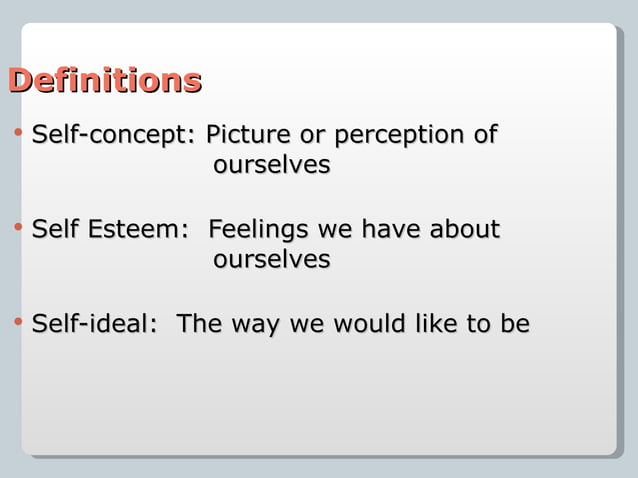 Definitions

• Self-concept: Picture or perception of ourselves

• Self Esteem: Feelings we have about ourselves

• Self-ideal: The way we would like to be